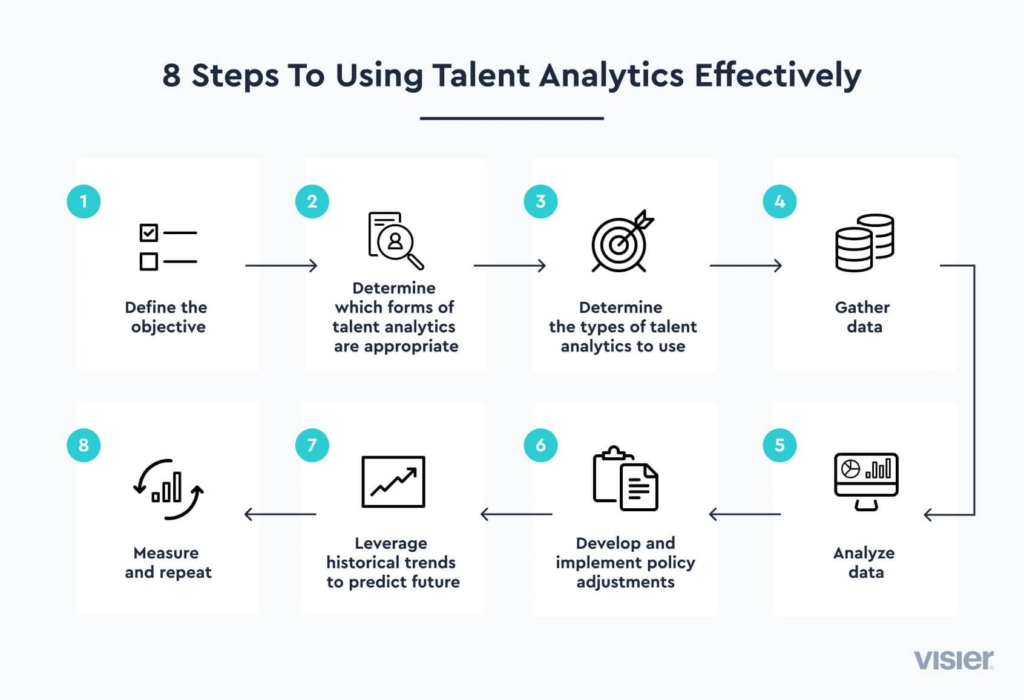 8 Steps To Using Talent Analytics Effectively

1
Define the objective

2
Determine which forms of talent analytics are appropriate

3
Determine the types of talent analytics to use

4
Gather data

5
Analyze data

6
Develop and implement policy adjustments

7
Leverage historical trends to predict future

8
Measure and repeat

visier